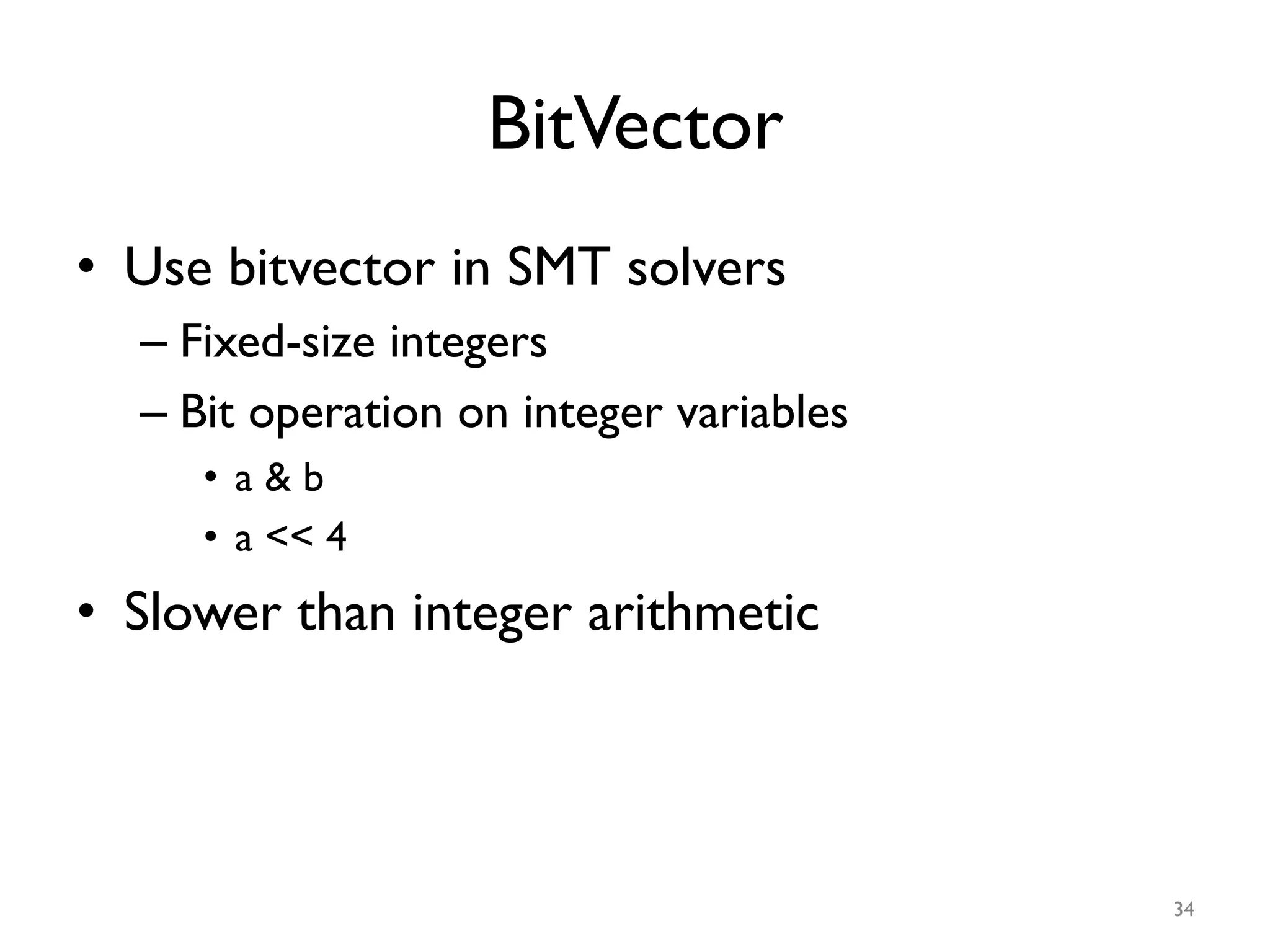 BitVector

• Use bitvector in SMT solvers
– Fixed-size integers
– Bit operation on integer variables
• a & b
• a << 4
• Slower than integer arithmetic

34